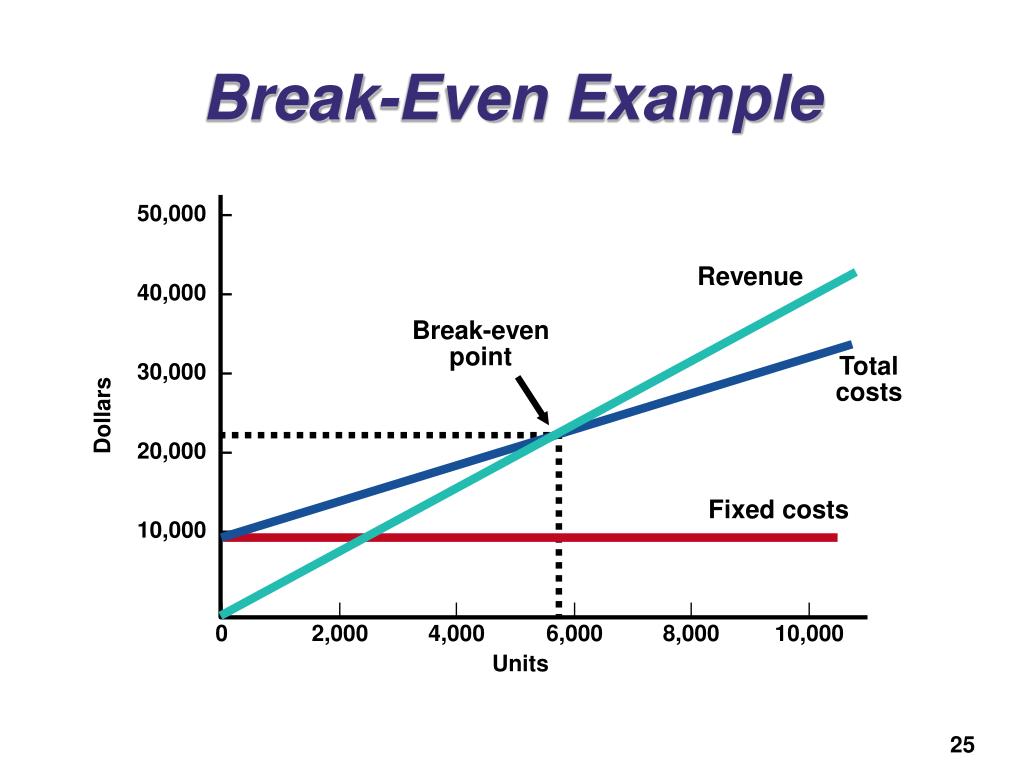 Break-Even Example

50,000
40,000
30,000
20,000
10,000
Dollars

Revenue
Break-even point
Total costs
Fixed costs

0
2,000
4,000
6,000
8,000
10,000
Units

25